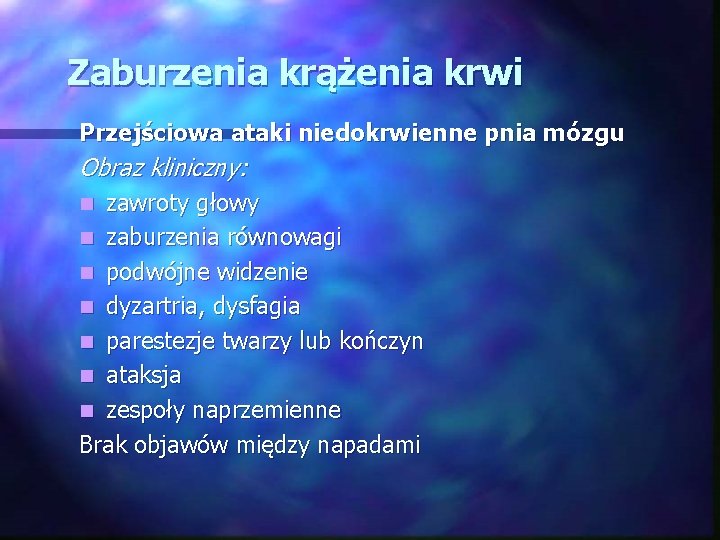 Zaburzenia krążenia krwi

Przejściowa ataki niedokrwienne pnia mózgu

Obraz kliniczny:

- zawroty głowy
- zaburzenia równowagi
- podwójne widzenie
- dyzartria, dysfagia
- parestezje twarzy lub kończyn
- ataksja
- zespoły naprzemienne

Brak objawów między napadami